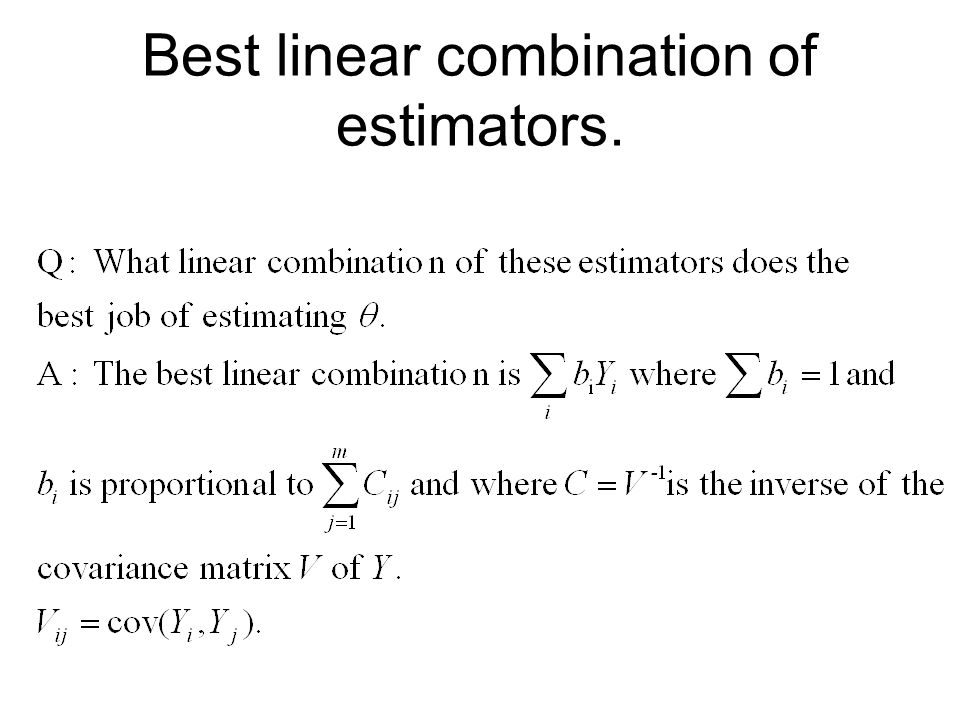 Best linear combination of estimators.

Q: What linear combinatio n of these estimators does the best job of estimating $\theta$.

A: The best linear combinatio n is $\sum_i b_1 Y_i$ where $\sum b_i = 1$ and $b_i$ is proportional to $\sum_{j=1}^{m} C_{ij}$ and where $C = V^{-1}$ is the inverse of the covariance matrix $V$ of $Y$.

$V_{ij} = \text{cov}(Y_i, Y_j)$.